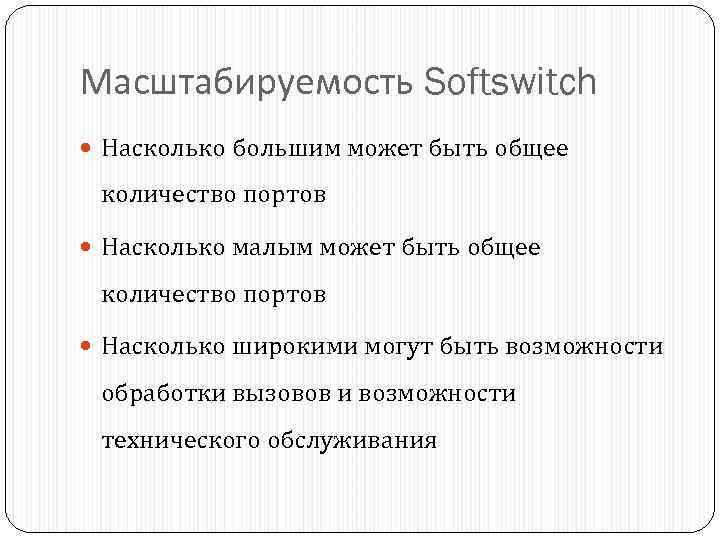 Масштабируемость Softswitch

Насколько большим может быть общее количество портов

Насколько малым может быть общее количество портов

Насколько широкими могут быть возможности обработки вызовов и возможности технического обслуживания